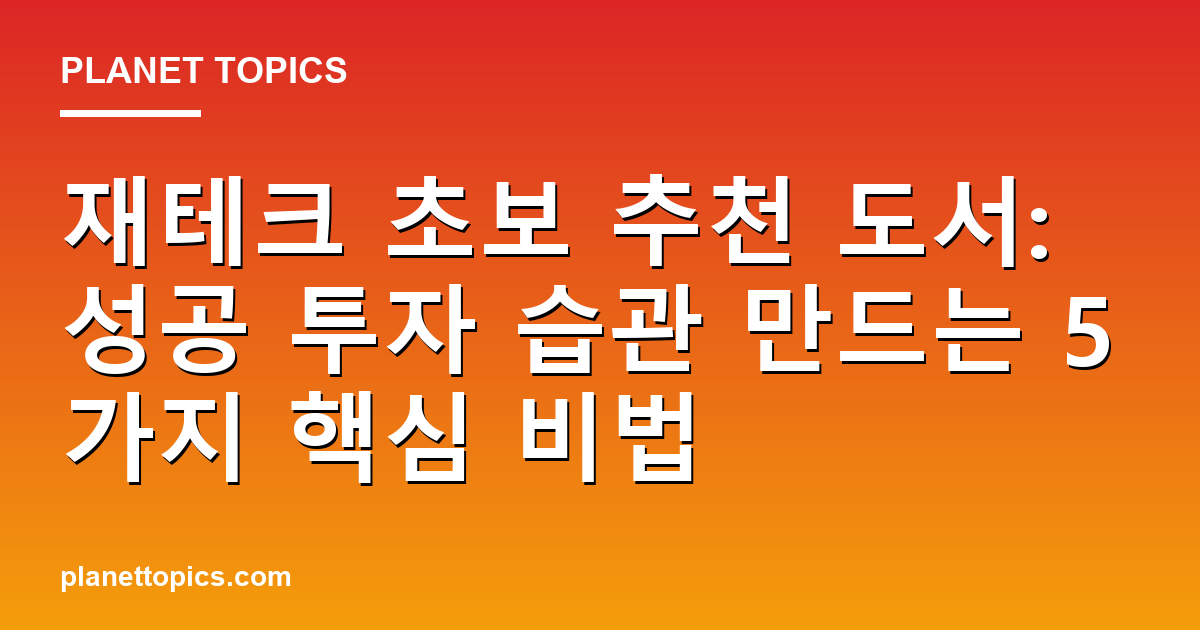 PLANET TOPICS

재테크 초보 추천 도서: 성공 투자 습관 만드는 5가지 핵심 비법

planettopics.com